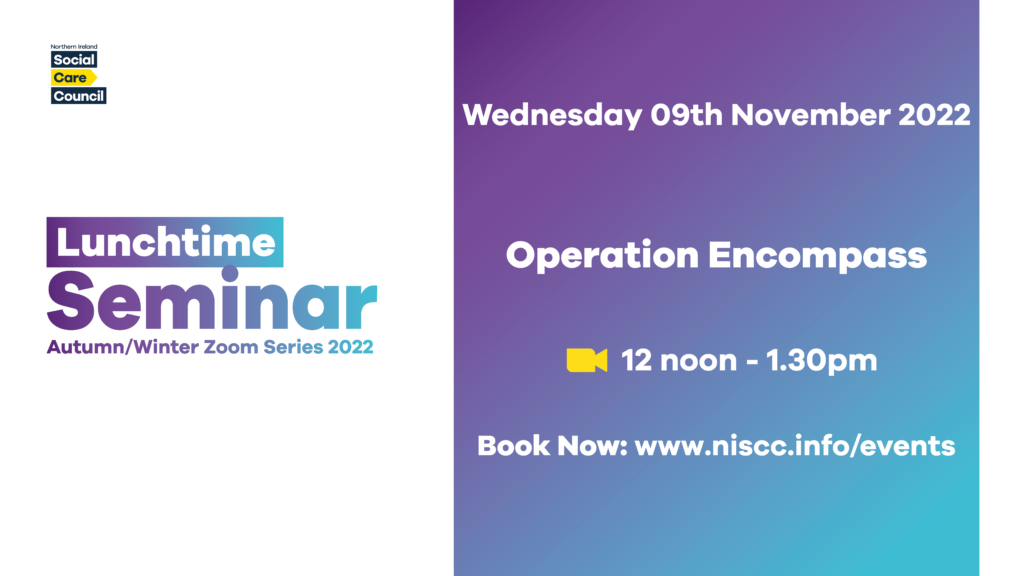 Northern Ireland
Social
Care
Council

Lunchtime
Seminar
Autumn/Winter Zoom Series 2022

Wednesday 09th November 2022

Operation Encompass

12 noon - 1.30pm

Book Now: www.niscc.info/events